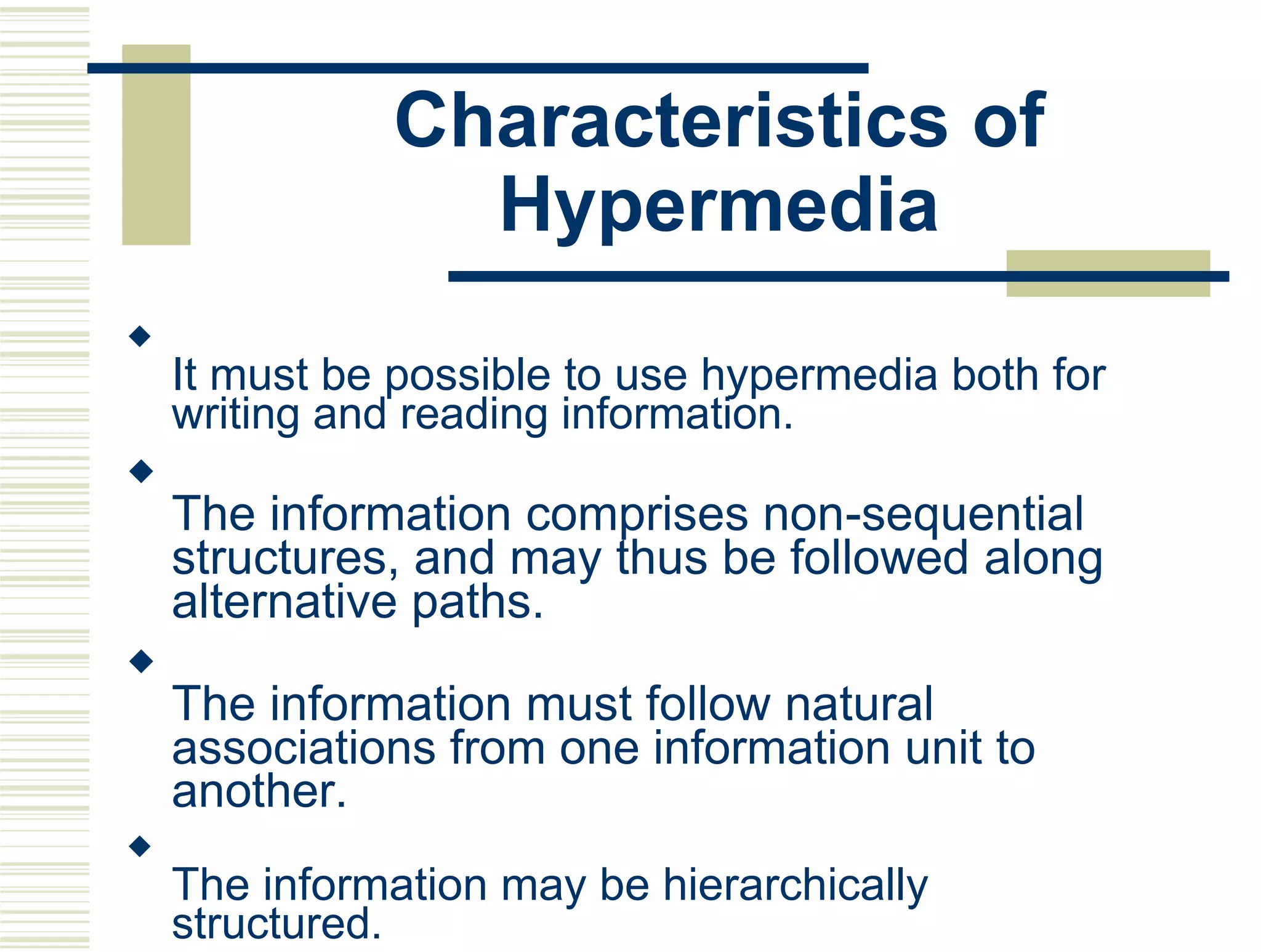 Characteristics of Hypermedia

◆ It must be possible to use hypermedia both for writing and reading information.

◆ The information comprises non-sequential structures, and may thus be followed along alternative paths.

◆ The information must follow natural associations from one information unit to another.

◆ The information may be hierarchically structured.